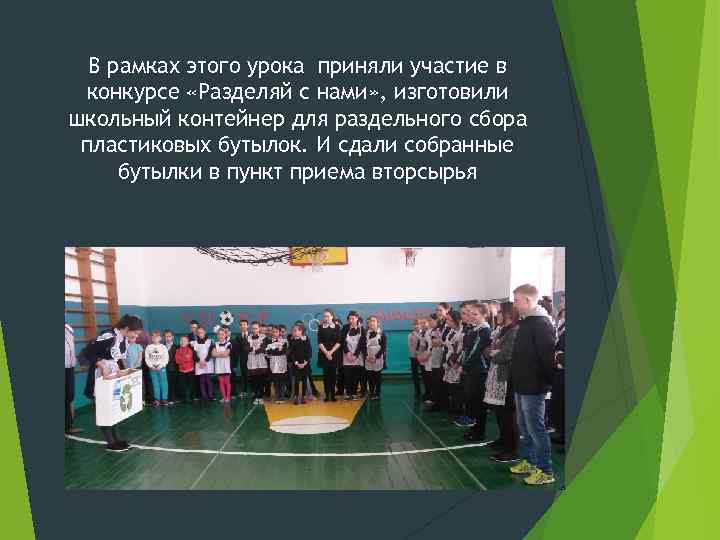 В рамках этого урока приняли участие в конкурсе «Разделяй с нами», изготовили школьный контейнер для раздельного сбора пластиковых бутылок. И сдали собранные бутылки в пункт приема вторсырья